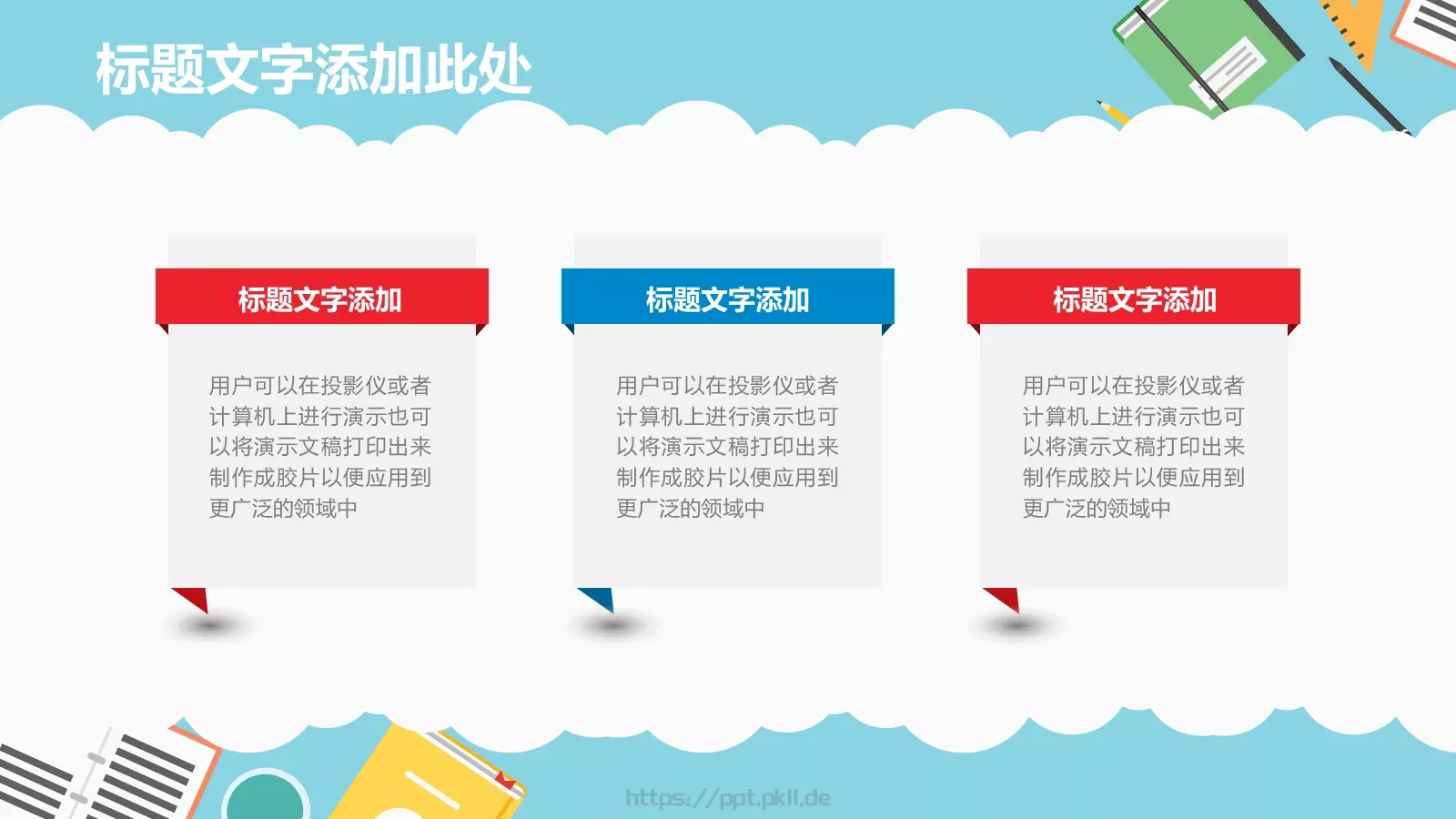 标题文字添加此处

标题文字添加

用户可以在投影仪或者计算机上进行演示也可以将演示文稿打印出来制作成胶片以便应用到更广泛的领域中

标题文字添加

用户可以在投影仪或者计算机上进行演示也可以将演示文稿打印出来制作成胶片以便应用到更广泛的领域中

标题文字添加

用户可以在投影仪或者计算机上进行演示也可以将演示文稿打印出来制作成胶片以便应用到更广泛的领域中

https://ppt.pkll.de